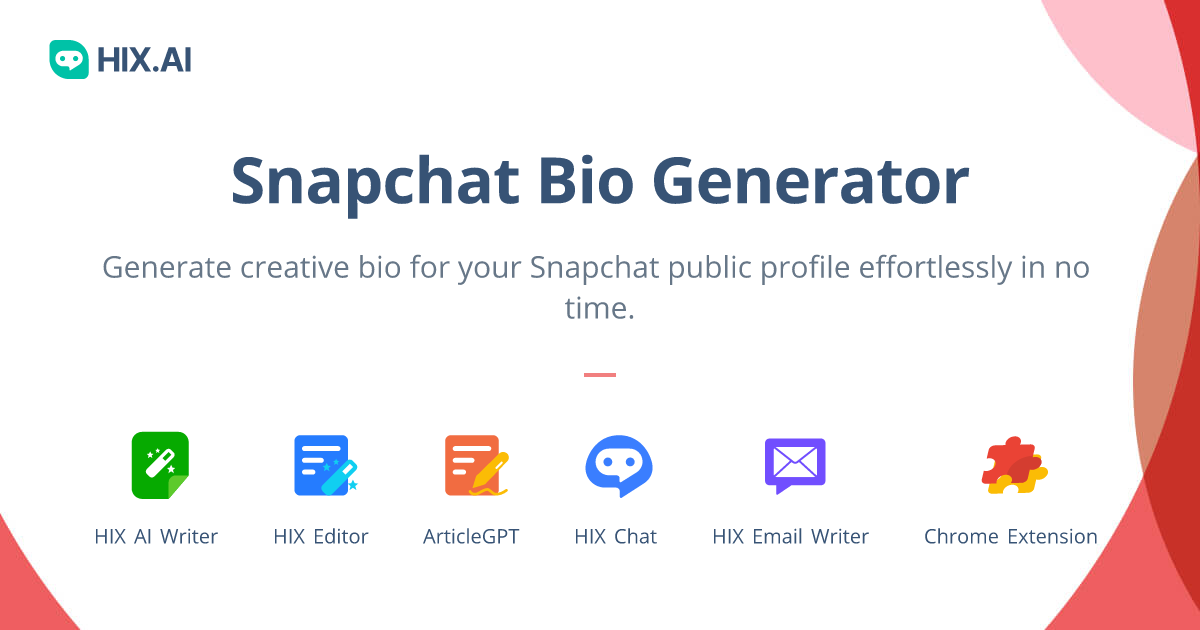 HIX.AI

Snapchat Bio Generator

Generate creative bio for your Snapchat public profile effortlessly in no time.

HIX AI Writer
HIX Editor
ArticleGPT
HIX Chat
HIX Email Writer
Chrome Extension